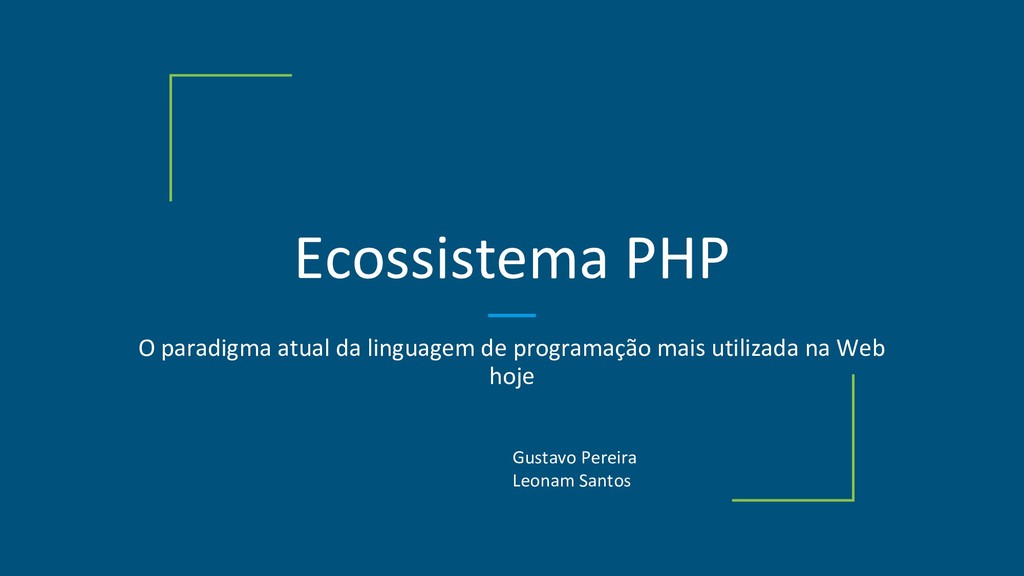 Ecossistema PHP

O paradigma atual da linguagem de programação mais utilizada na Web hoje

Gustavo Pereira
Leonam Santos